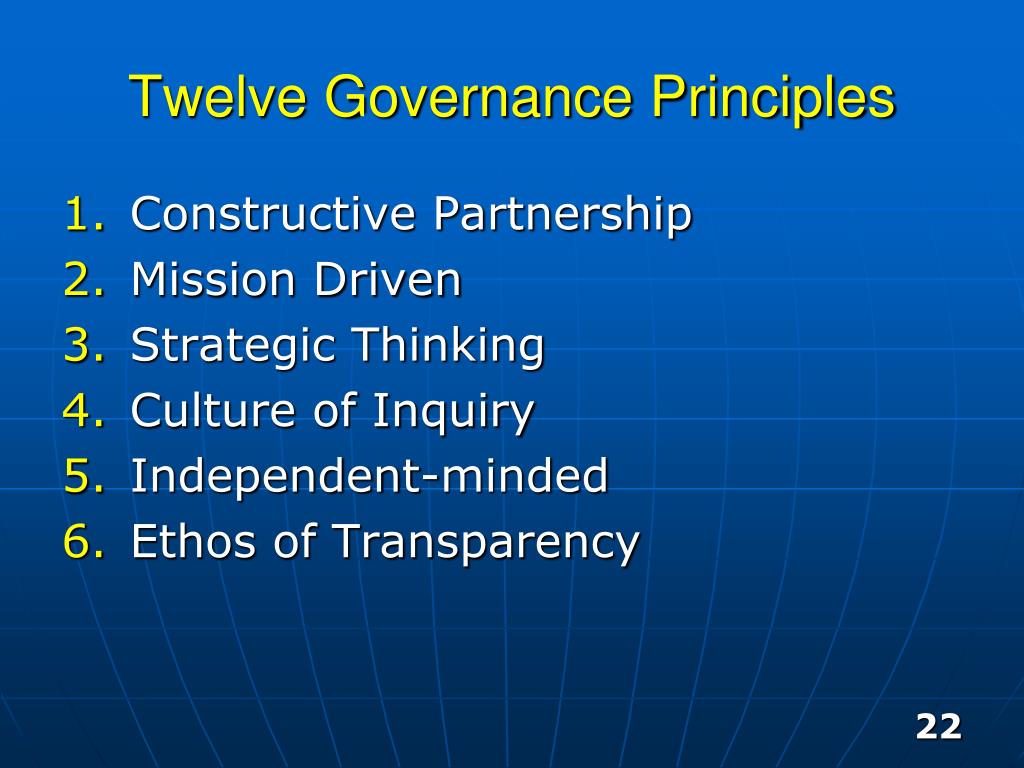 Twelve Governance Principles

1. Constructive Partnership
2. Mission Driven
3. Strategic Thinking
4. Culture of Inquiry
5. Independent-minded
6. Ethos of Transparency

22